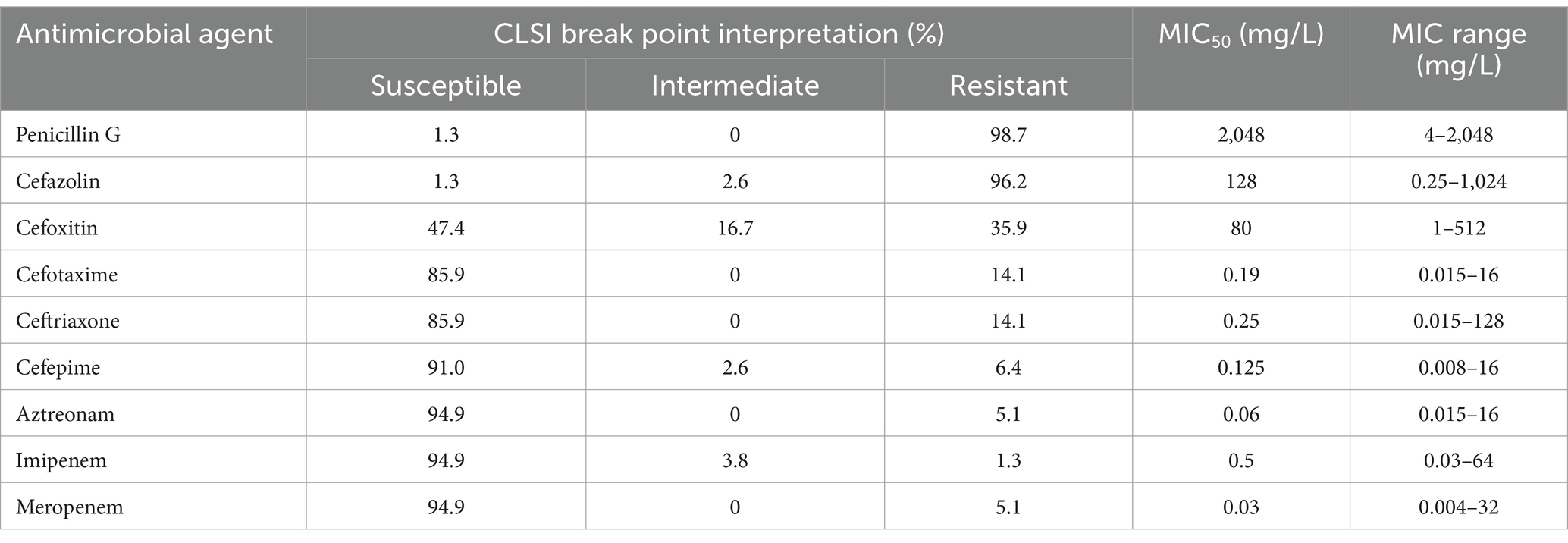 | Antimicrobial agent | CLSI break point interpretation (%) | | | $MIC_{50}$ (mg/L) | MIC range (mg/L) |
|---|---|---|---|---|---|
| | Susceptible | Intermediate | Resistant | | |
| Penicillin G | 1.3 | 0 | 98.7 | 2,048 | 4–2,048 |
| Cefazolin | 1.3 | 2.6 | 96.2 | 128 | 0.25–1,024 |
| Cefoxitin | 47.4 | 16.7 | 35.9 | 80 | 1–512 |
| Cefotaxime | 85.9 | 0 | 14.1 | 0.19 | 0.015–16 |
| Ceftriaxone | 85.9 | 0 | 14.1 | 0.25 | 0.015–128 |
| Cefepime | 91.0 | 2.6 | 6.4 | 0.125 | 0.008–16 |
| Aztreonam | 94.9 | 0 | 5.1 | 0.06 | 0.015–16 |
| Imipenem | 94.9 | 3.8 | 1.3 | 0.5 | 0.03–64 |
| Meropenem | 94.9 | 0 | 5.1 | 0.03 | 0.004–32 |